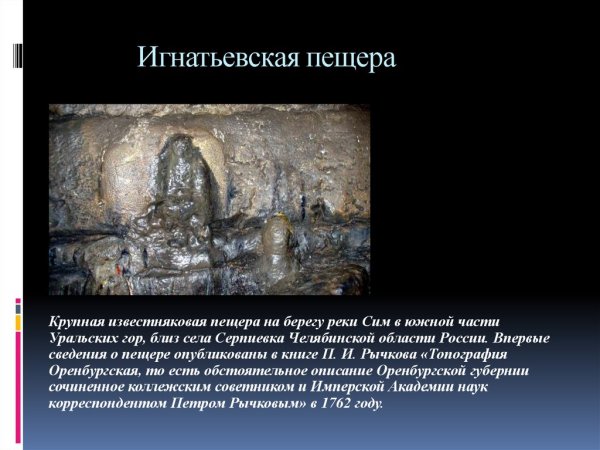 Игнатьевская пещера

Крупная известняковая пещера на берегу реки Сим в южной части Уральских гор, близ села Серпиевка Челябинской области России. Впервые сведения о пещере опубликованы в книге П. И. Рычкова «Топография Оренбургская, то есть обстоятельное описание Оренбургской губернии сочиненное коллежским советником и Имперской Академии наук корреспондентом Петром Рычковым» в 1762 году.